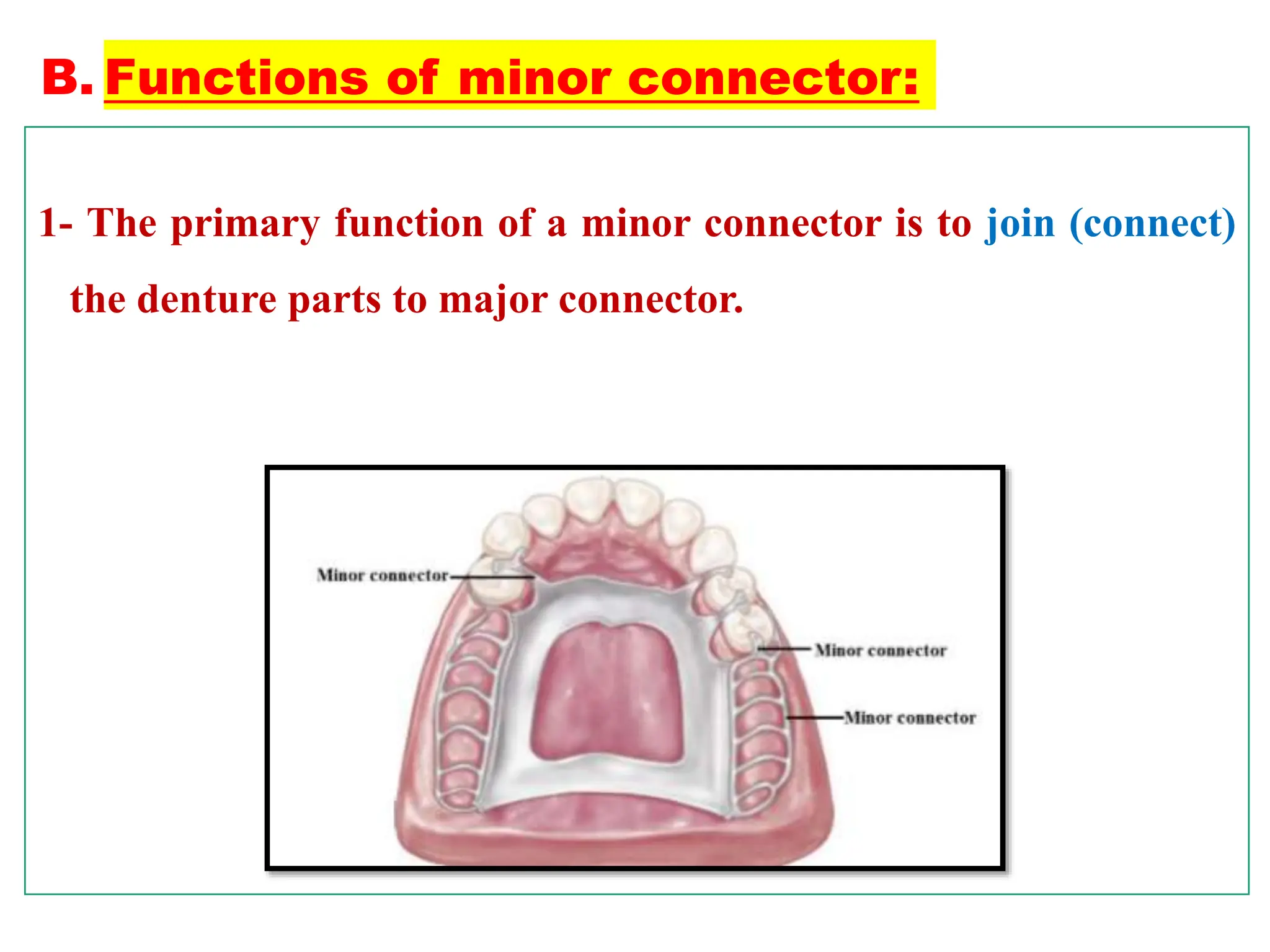 B. Functions of minor connector:

1- The primary function of a minor connector is to join (connect) the denture parts to major connector.

Minor connector

Minor connector

Minor connector